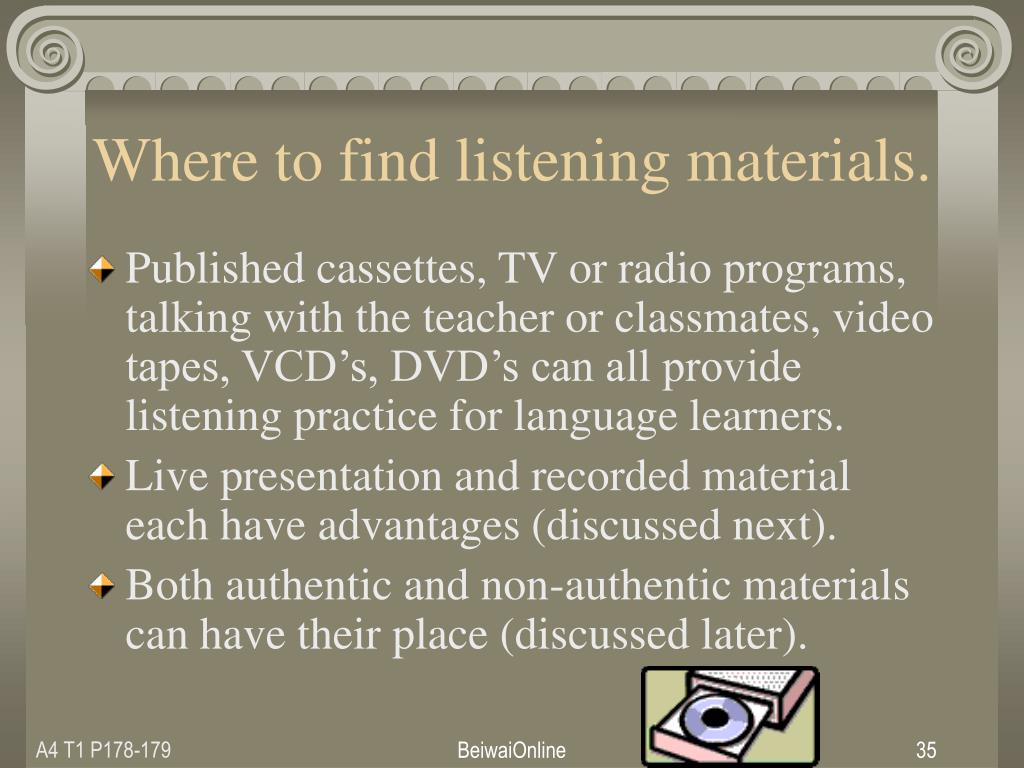 Where to find listening materials.

Published cassettes, TV or radio programs, talking with the teacher or classmates, video tapes, VCD’s, DVD’s can all provide listening practice for language learners.

Live presentation and recorded material each have advantages (discussed next).

Both authentic and non-authentic materials can have their place (discussed later).

A4 T1 P178-179

BeiwaiOnline

35